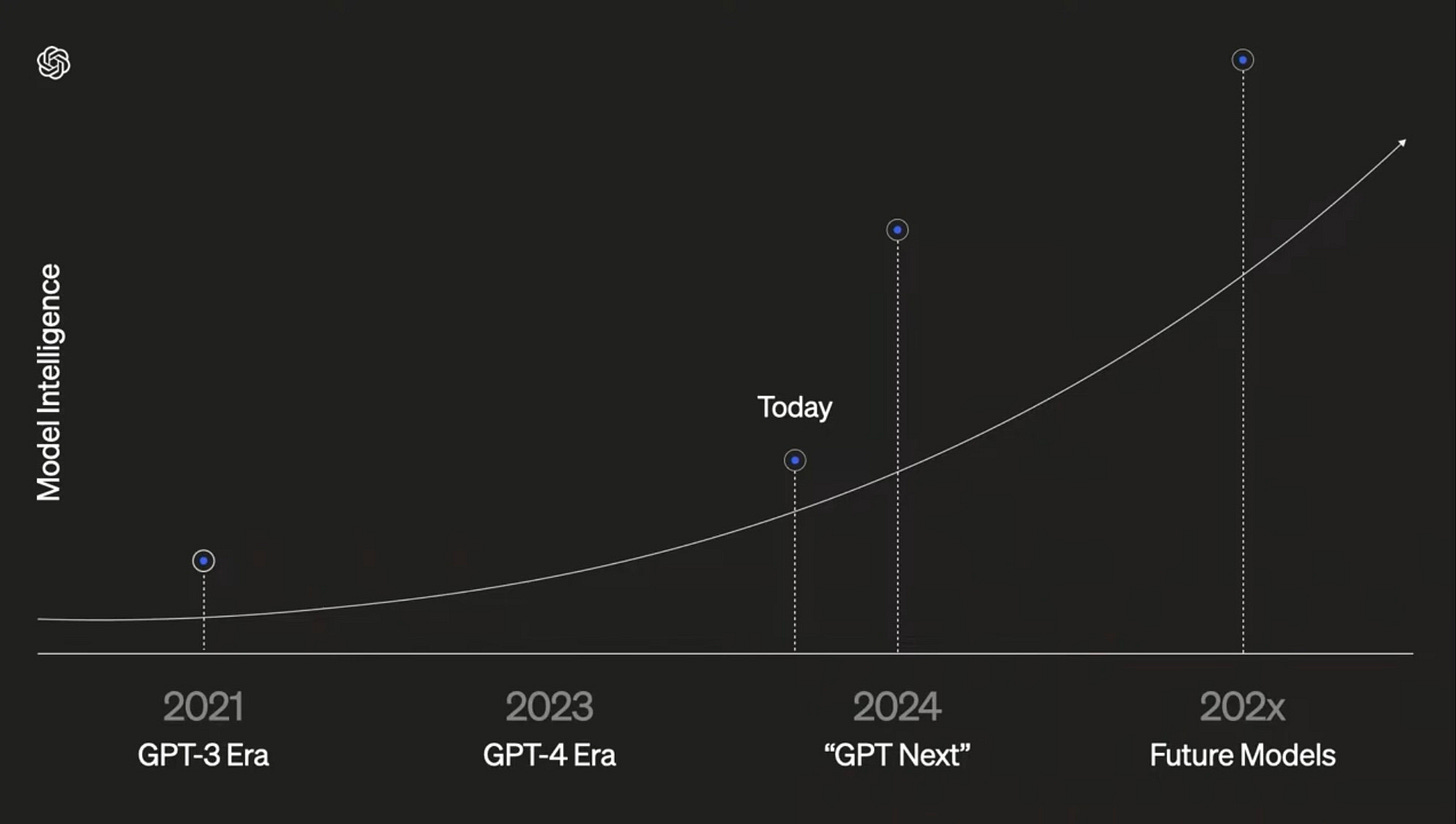 Model Intelligence

Today

2021
GPT-3 Era

2023
GPT-4 Era

2024
“GPT Next”

202x
Future Models